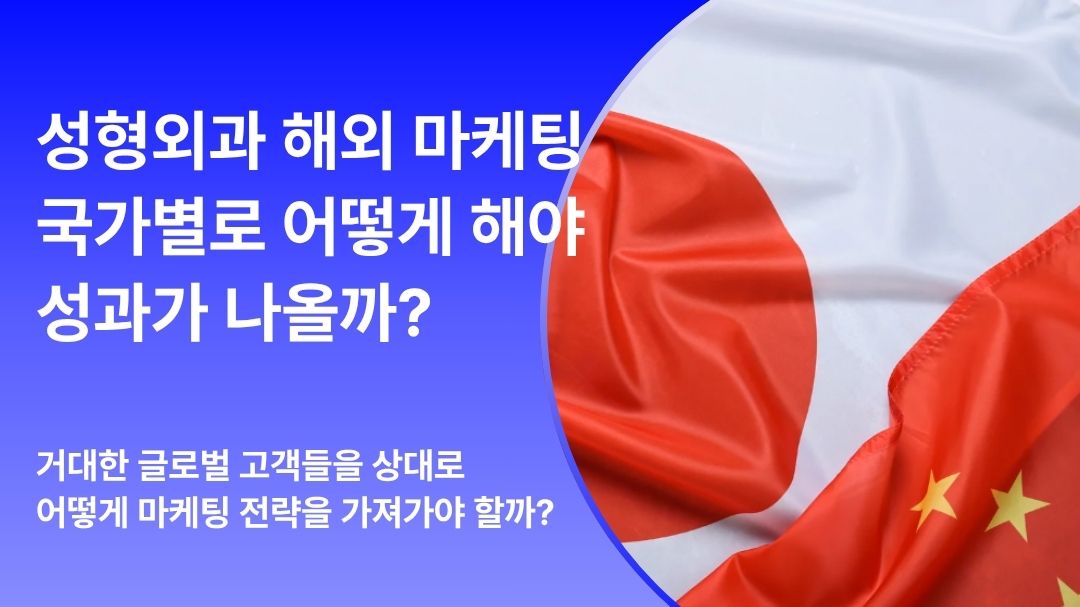 성형외과 해외 마케팅
국가별로 어떻게 해야
성과가 나올까?

거대한 글로벌 고객들을 상대로
어떻게 마케팅 전략을 가져가야 할까?